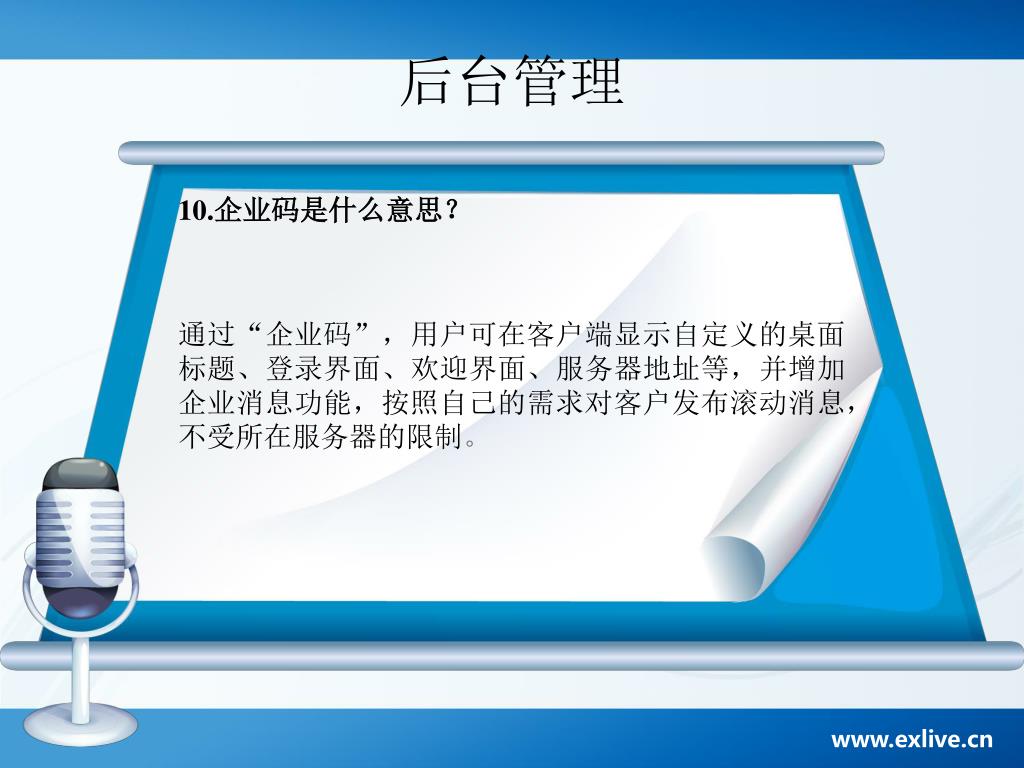 后台管理

10.企业码是什么意思？

通过“企业码”，用户可在客户端显示自定义的桌面标题、登录界面、欢迎界面、服务器地址等，并增加企业消息功能，按照自己的需求对客户发布滚动消息，不受所在服务器的限制。

www.exlive.cn